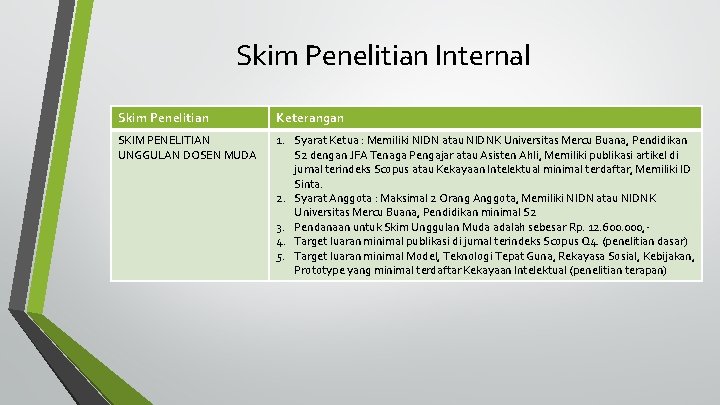 Skim Penelitian Internal

| Skim Penelitian | Keterangan |
|---|---|
| SKIM PENELITIAN UNGGULAN DOSEN MUDA | 1. Syarat Ketua : Memiliki NIDN atau NIDNK Universitas Mercu Buana, Pendidikan S2 dengan JFA Tenaga Pengajar atau Asisten Ahli, Memiliki publikasi artikel di jurnal terindeks Scopus atau Kekayaan Intelektual minimal terdaftar, Memiliki ID Sinta. 2. Syarat Anggota : Maksimal 2 Orang Anggota, Memiliki NIDN atau NIDNK Universitas Mercu Buana, Pendidikan minimal S2 3. Pendanaan untuk Skim Unggulan Muda adalah sebesar Rp. 12.600.000,- 4. Target luaran minimal publikasi di jurnal terindeks Scopus Q4. (penelitian dasar) 5. Target luaran minimal Model, Teknologi Tepat Guna, Rekayasa Sosial, Kebijakan, Prototype yang minimal terdaftar Kekayaan Intelektual (penelitian terapan) |